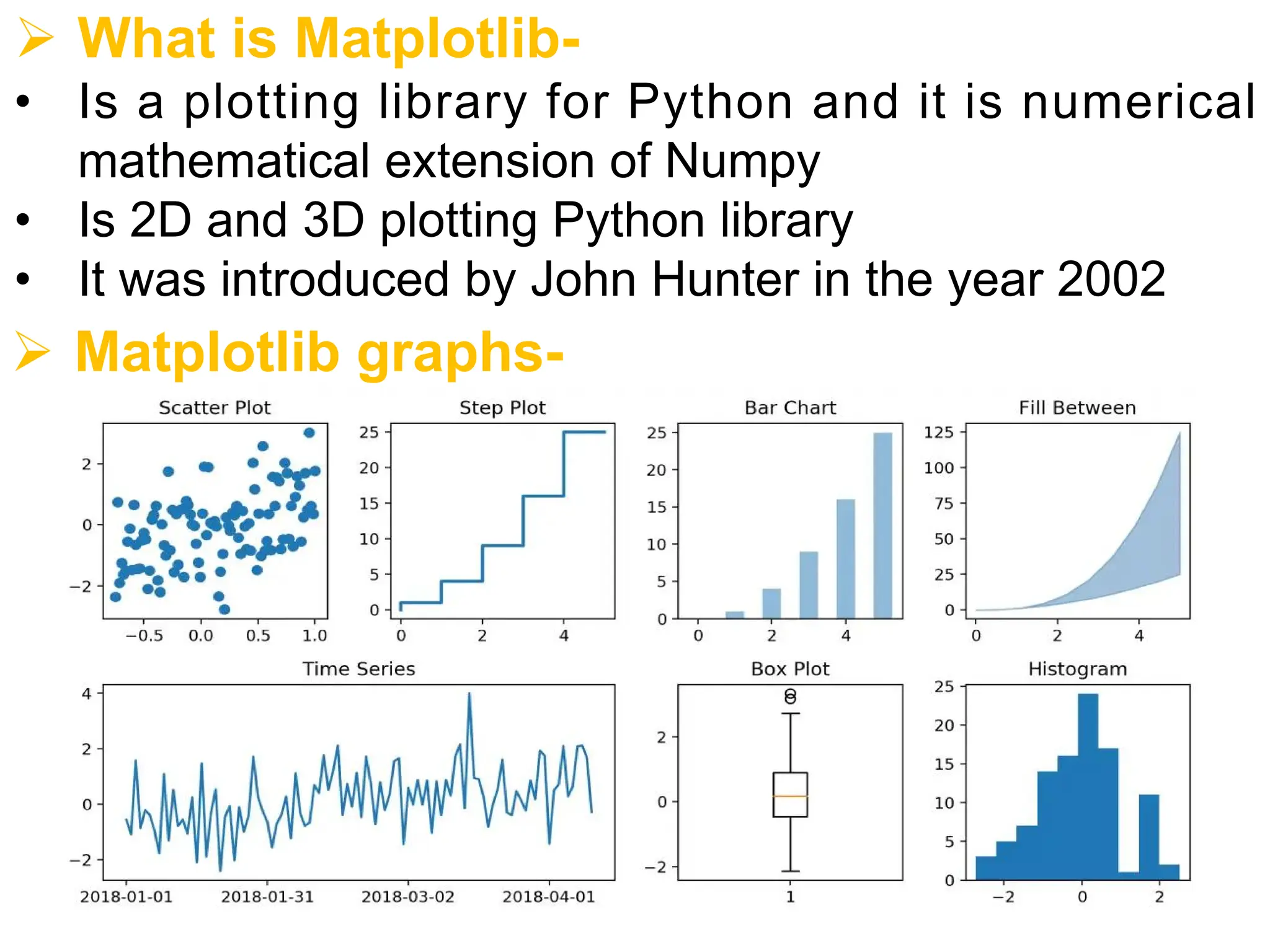 ➢ What is Matplotlib-

• Is a plotting library for Python and it is numerical mathematical extension of Numpy
• Is 2D and 3D plotting Python library
• It was introduced by John Hunter in the year 2002

➢ Matplotlib graphs-

Scatter Plot
2
0
−2
−0.5 0.0 0.5 1.0

Step Plot
25
20
15
10
5
0
0 2 4

Bar Chart
25
20
15
10
5
0
0 2 4

Fill Between
125
100
75
50
25
0
0 2 4

Time Series
4
2
0
−2
2018-01-01 2018-01-31 2018-03-02 2018-04-01

Box Plot
2
0
−2
1

Histogram
25
20
15
10
5
0
−2 0 2